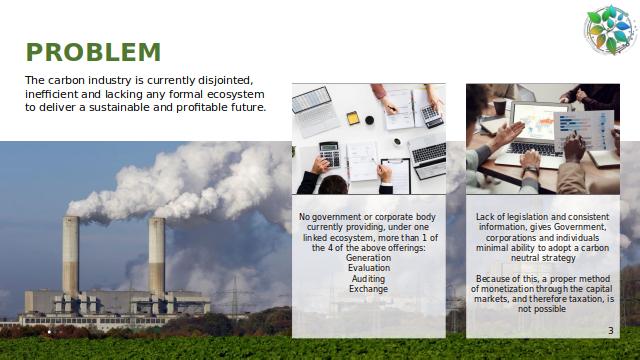 PROBLEM

The carbon industry is currently disjointed, inefficient and lacking any formal ecosystem to deliver a sustainable and profitable future.

No government or corporate body currently providing, under one linked ecosystem, more than 1 of the 4 of the above offerings:
Generation
Evaluation
Auditing
Exchange

Lack of legislation and consistent information, gives Government, corporations and individuals minimal ability to adopt a carbon neutral strategy

Because of this, a proper method of monetization through the capital markets, and therefore taxation, is not possible

3